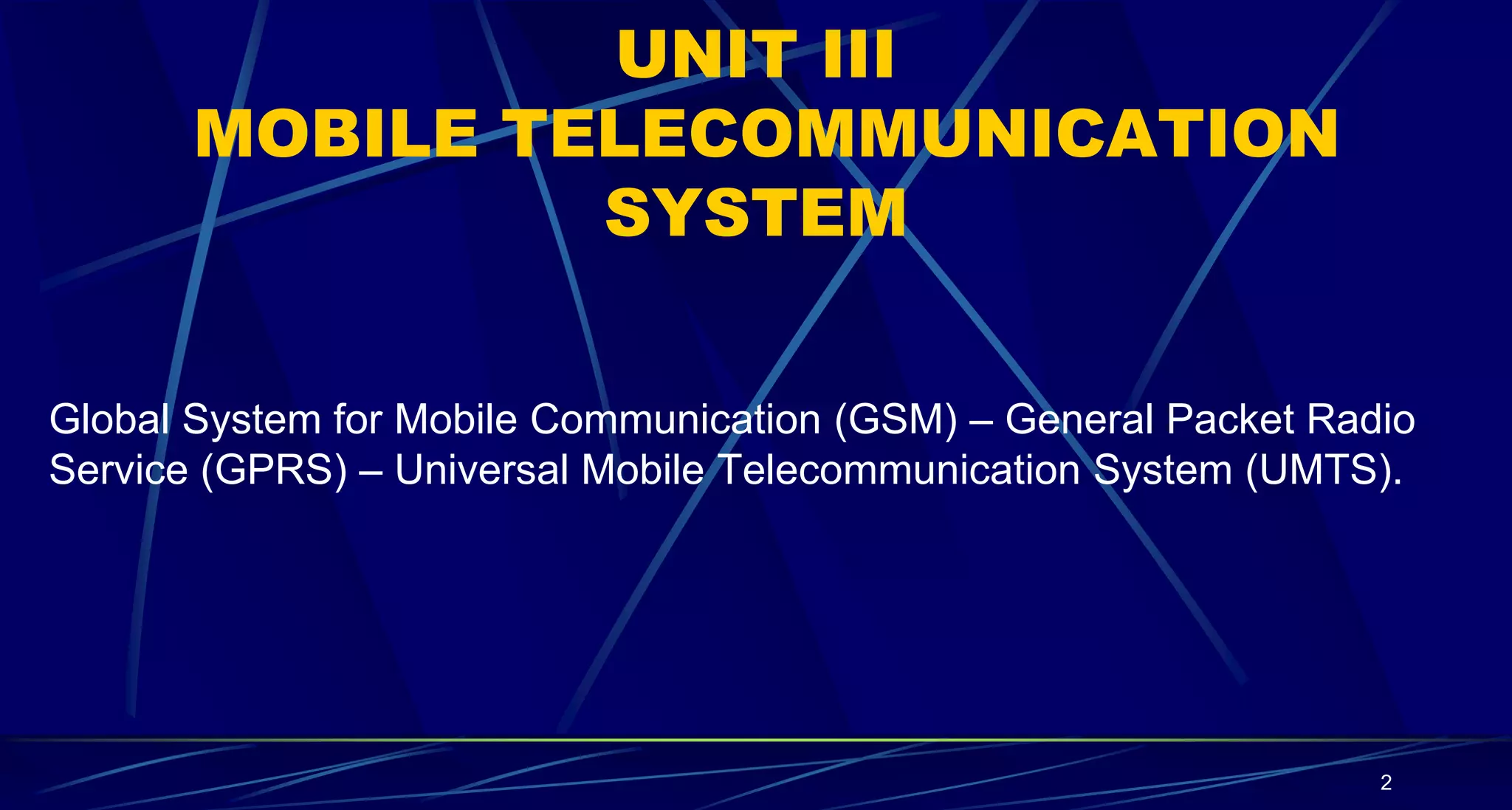 UNIT III
MOBILE TELECOMMUNICATION SYSTEM

Global System for Mobile Communication (GSM) – General Packet Radio Service (GPRS) – Universal Mobile Telecommunication System (UMTS).

2